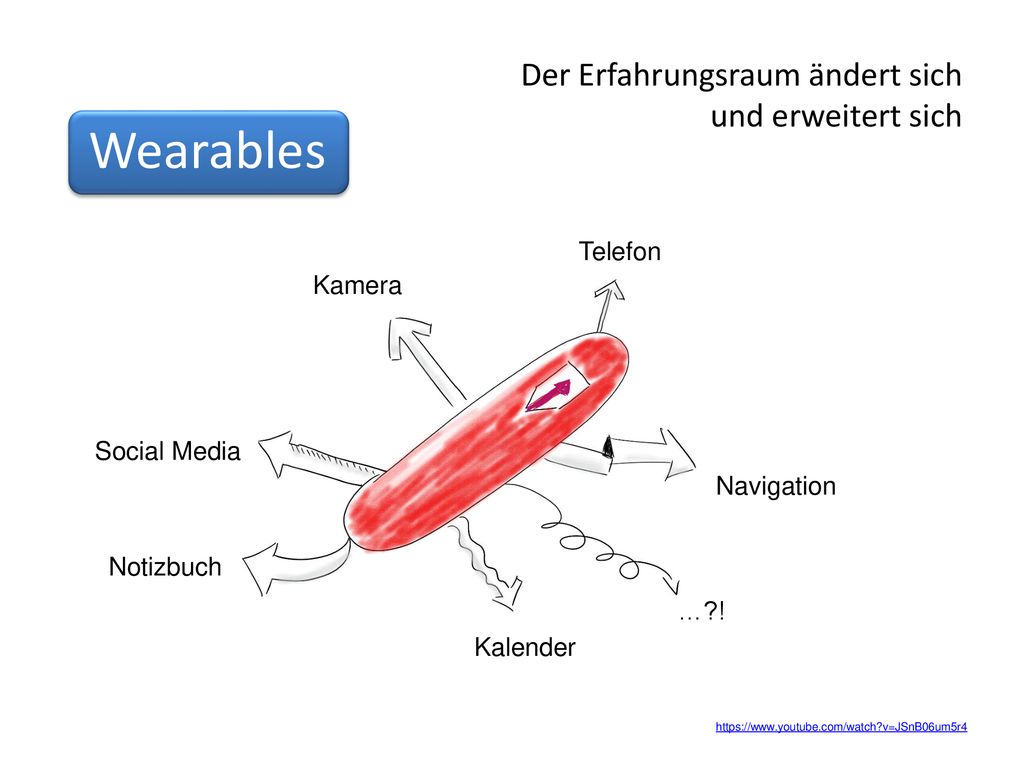 Der Erfahrungsraum ändert sich und erweitert sich

Wearables

Telefon

Kamera

Social Media

Navigation

Notizbuch

…?!

Kalender

https://www.youtube.com/watch?v=JSnB06um5r4